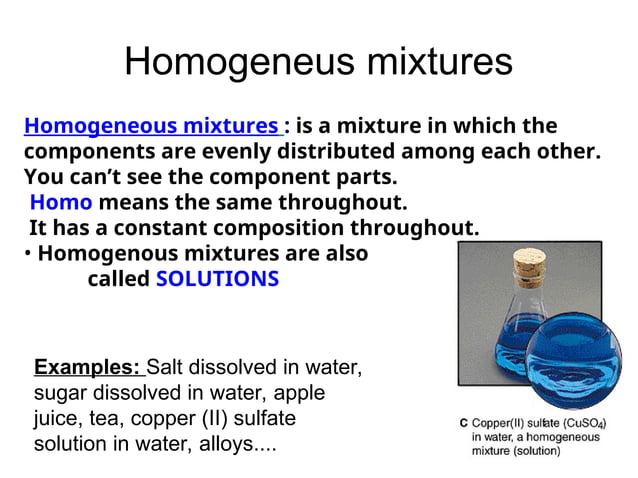 Homogeneus mixtures

Homogeneous mixtures : is a mixture in which the components are evenly distributed among each other. You can't see the component parts.
Homo means the same throughout.
It has a constant composition throughout.
• Homogenous mixtures are also called SOLUTIONS

Examples: Salt dissolved in water, sugar dissolved in water, apple juice, tea, copper (II) sulfate solution in water, alloys....

C Copper(II) sulfate ($CuSO_4$) in water, a homogeneous mixture (solution)